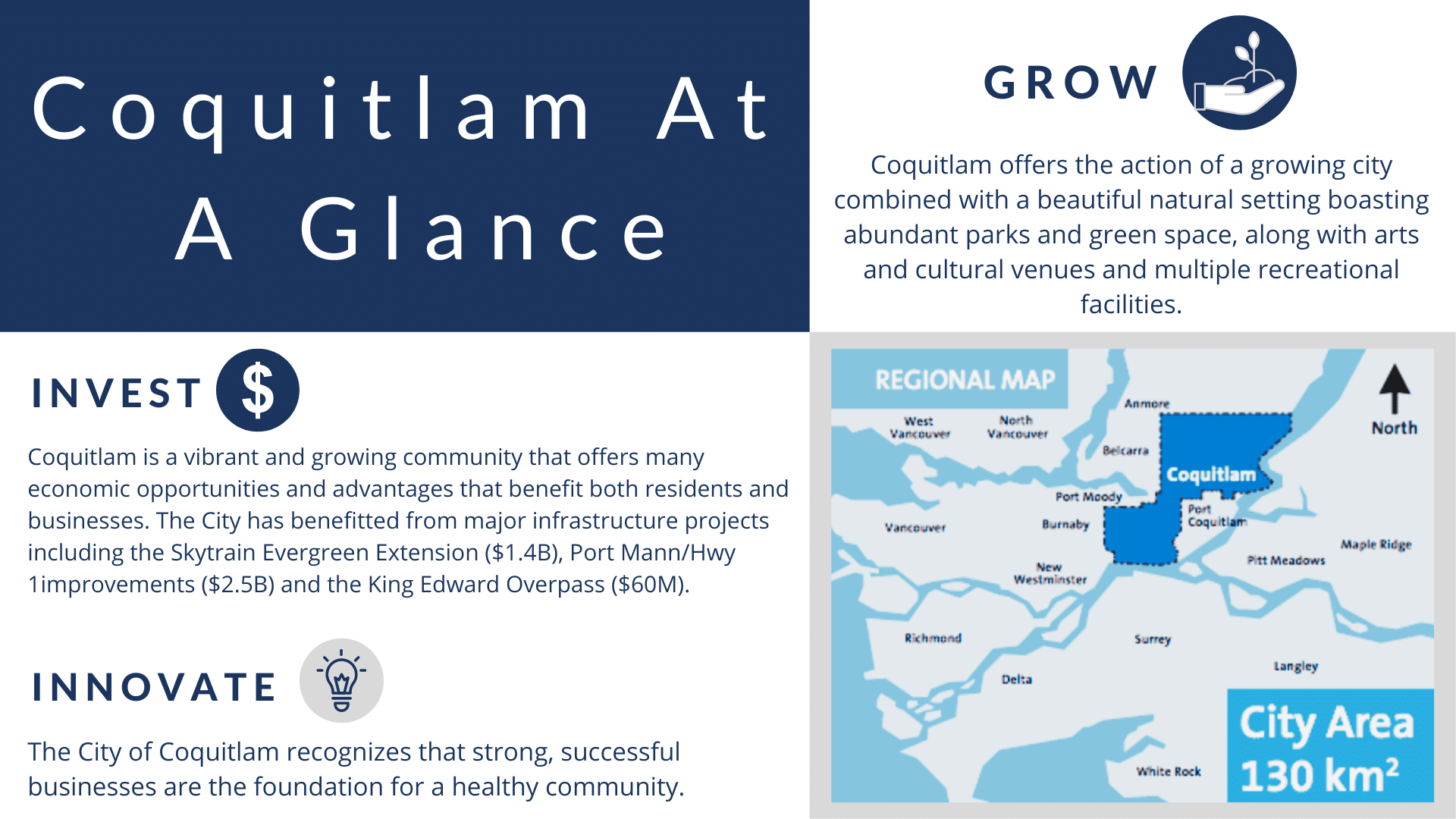 Coquitlam At A Glance

GROW

Coquitlam offers the action of a growing city combined with a beautiful natural setting boasting abundant parks and green space, along with arts and cultural venues and multiple recreational facilities.

INVEST $

Coquitlam is a vibrant and growing community that offers many economic opportunities and advantages that benefit both residents and businesses. The City has benefitted from major infrastructure projects including the Skytrain Evergreen Extension ($1.4B), Port Mann/Hwy 1improvements ($2.5B) and the King Edward Overpass ($60M).

INNOVATE

The City of Coquitlam recognizes that strong, successful businesses are the foundation for a healthy community.

REGIONAL MAP

North

West Vancouver
North Vancouver
Anmore
Belcarra
Coquitlam
Port Moody
Port Coquitlam
Vancouver
Burnaby
Maple Ridge
Pitt Meadows
New Westminster
Richmond
Surrey
Langley
Delta
White Rock

City Area
130 km$^2$